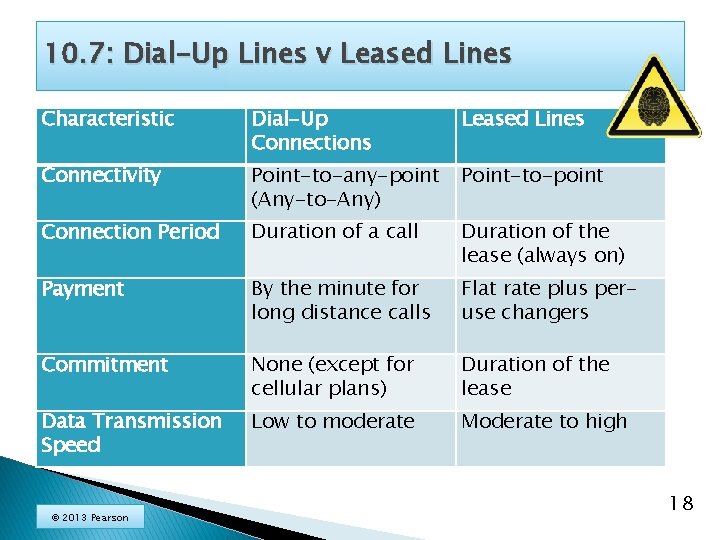 10.7: Dial-Up Lines v Leased Lines

| Characteristic | Dial-Up Connections | Leased Lines |
|---|---|---|
| Connectivity | Point-to-any-point (Any-to-Any) | Point-to-point |
| Connection Period | Duration of a call | Duration of the lease (always on) |
| Payment | By the minute for long distance calls | Flat rate plus per-use changers |
| Commitment | None (except for cellular plans) | Duration of the lease |
| Data Transmission Speed | Low to moderate | Moderate to high |

© 2013 Pearson

18